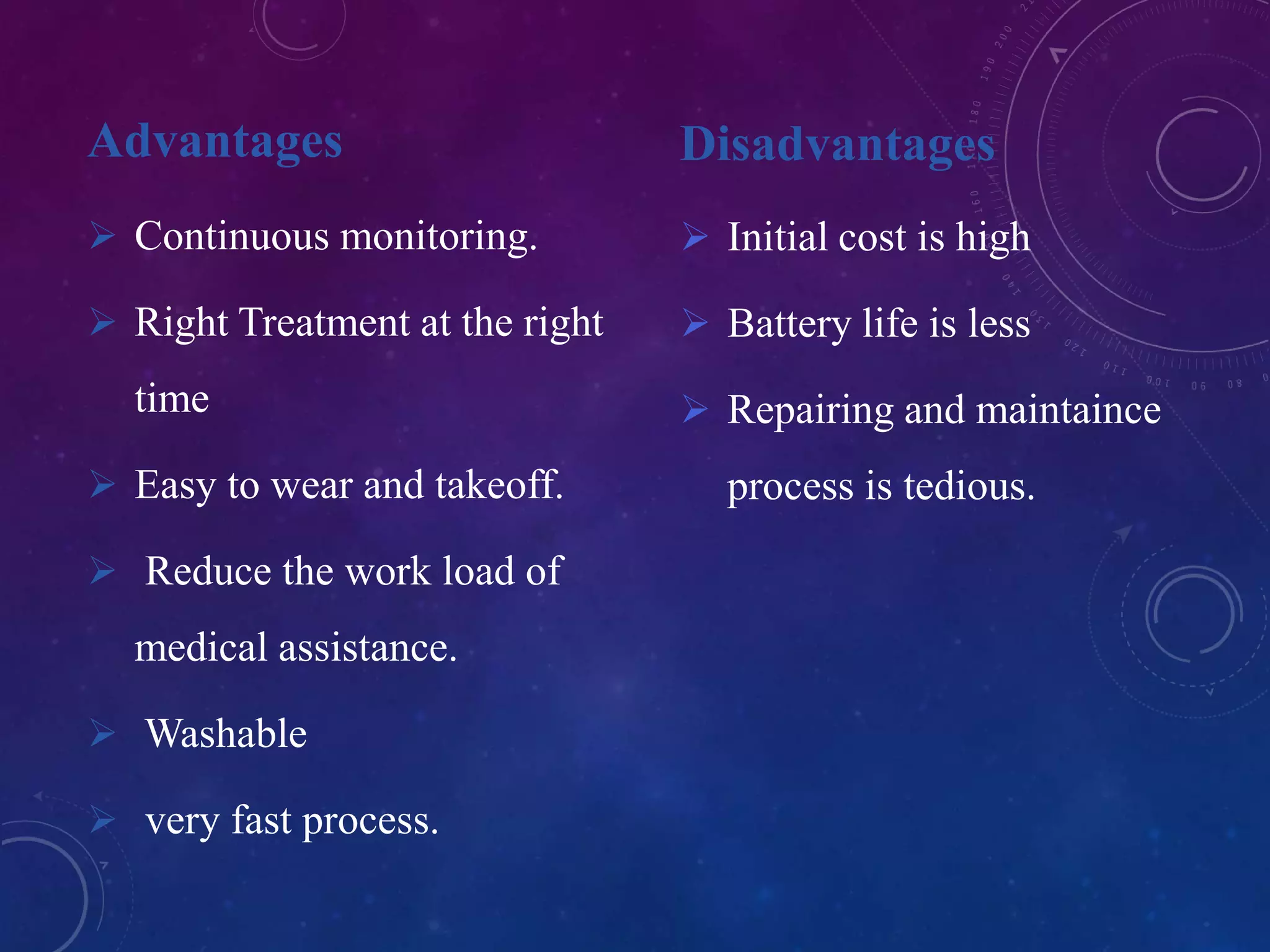 Advantages

➢ Continuous monitoring.

➢ Right Treatment at the right time

➢ Easy to wear and takeoff.

➢ Reduce the work load of medical assistance.

➢ Washable

➢ very fast process.

Disadvantages

➢ Initial cost is high

➢ Battery life is less

➢ Repairing and maintaince process is tedious.